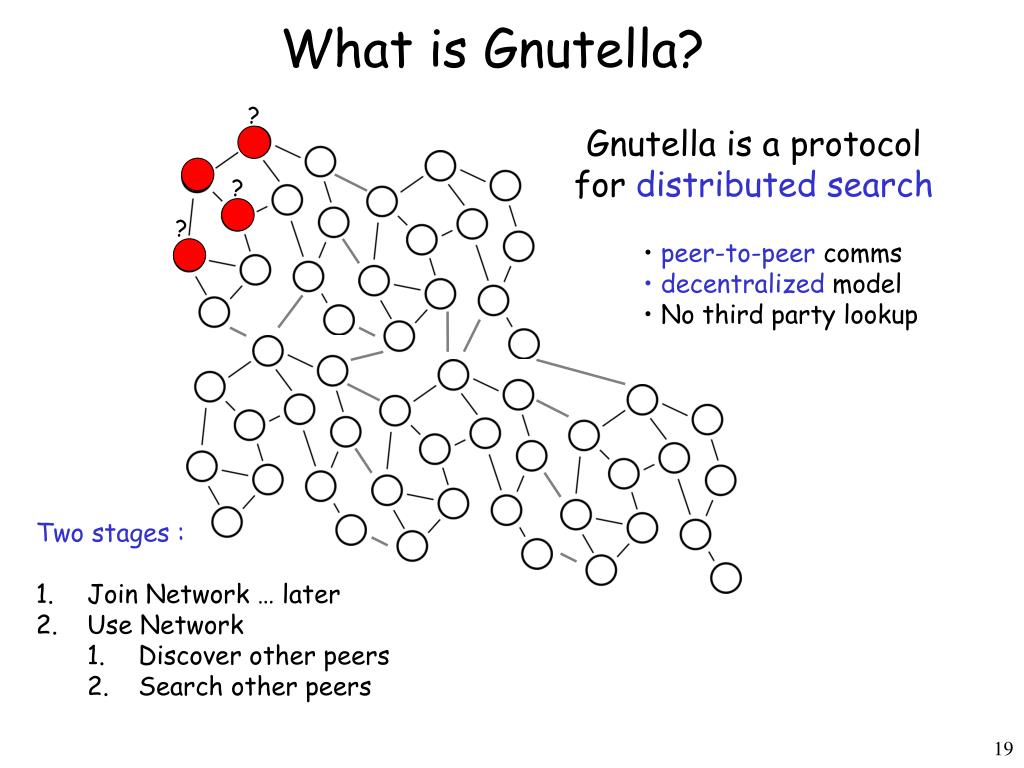 What is Gnutella?

?

?

?

Gnutella is a protocol for distributed search

• peer-to-peer comms
• decentralized model
• No third party lookup

Two stages :

1. Join Network … later
2. Use Network
   1. Discover other peers
   2. Search other peers

19